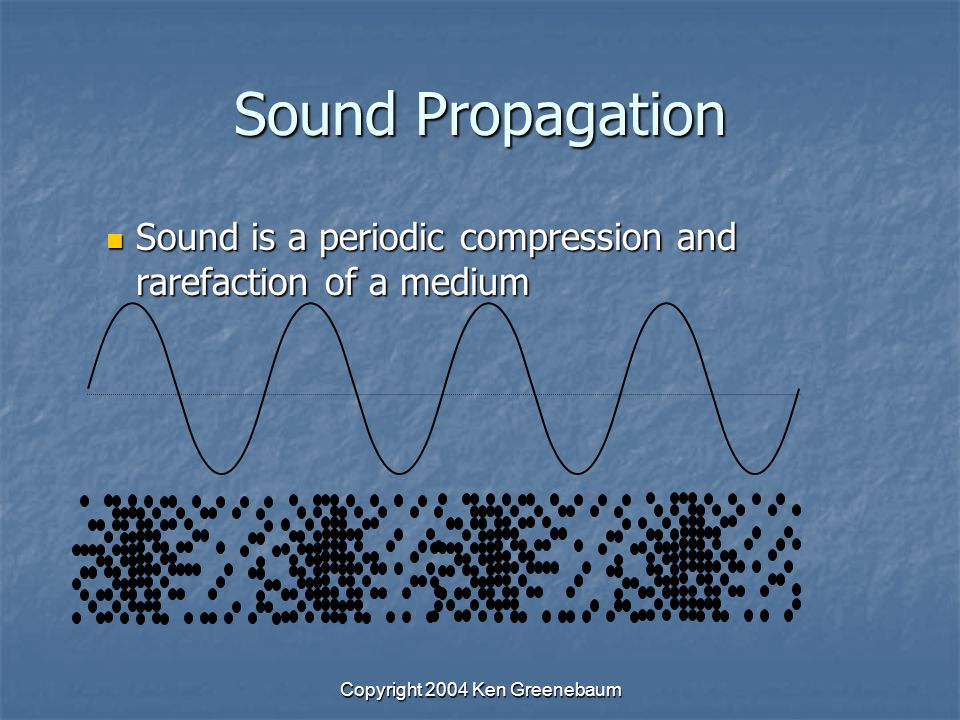 Sound Propagation

Sound is a periodic compression and rarefaction of a medium

Copyright 2004 Ken Greenebaum